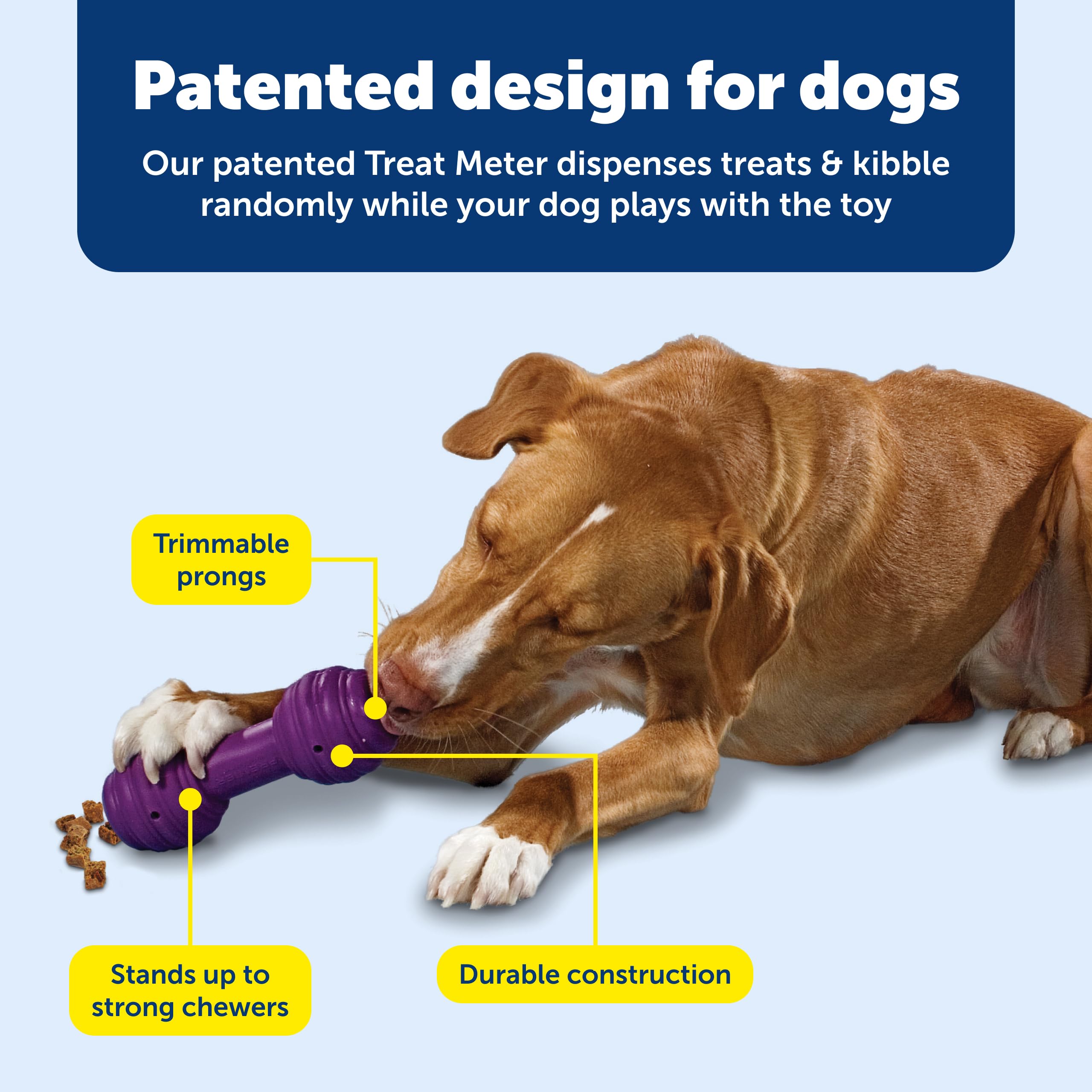 Patented design for dogs

Our patented Treat Meter dispenses treats & kibble randomly while your dog plays with the toy

Trimmable prongs

Stands up to strong chewers

Durable construction